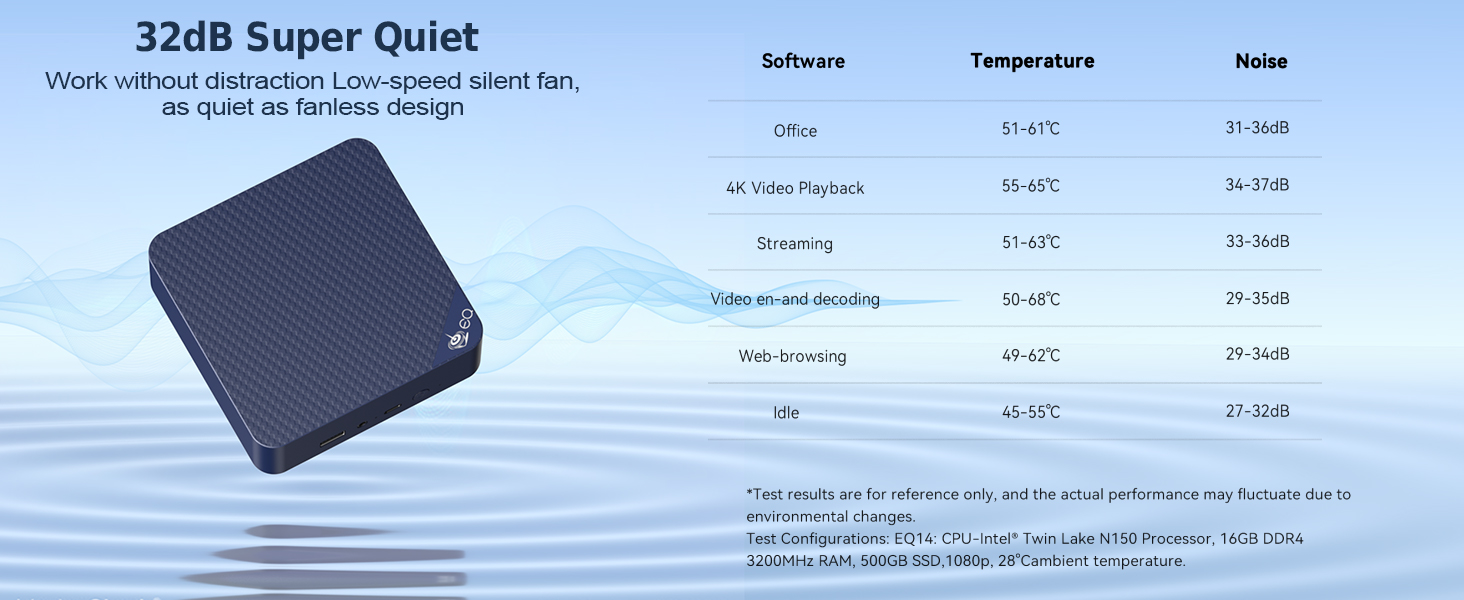 32dB Super Quiet

Work without distraction Low-speed silent fan, as quiet as fanless design

EQ

| Software | Temperature | Noise |
|---|---|---|
| Office | 51-61℃ | 31-36dB |
| 4K Video Playback | 55-65℃ | 34-37dB |
| Streaming | 51-63℃ | 33-36dB |
| Video en-and decoding | 50-68℃ | 29-35dB |
| Web-browsing | 49-62℃ | 29-34dB |
| Idle | 45-55℃ | 27-32dB |

*Test results are for reference only, and the actual performance may fluctuate due to environmental changes.
Test Configurations: EQ14: CPU-Intel® Twin Lake N150 Processor, 16GB DDR4 3200MHz RAM, 500GB SSD,1080p, 28°Cambient temperature.